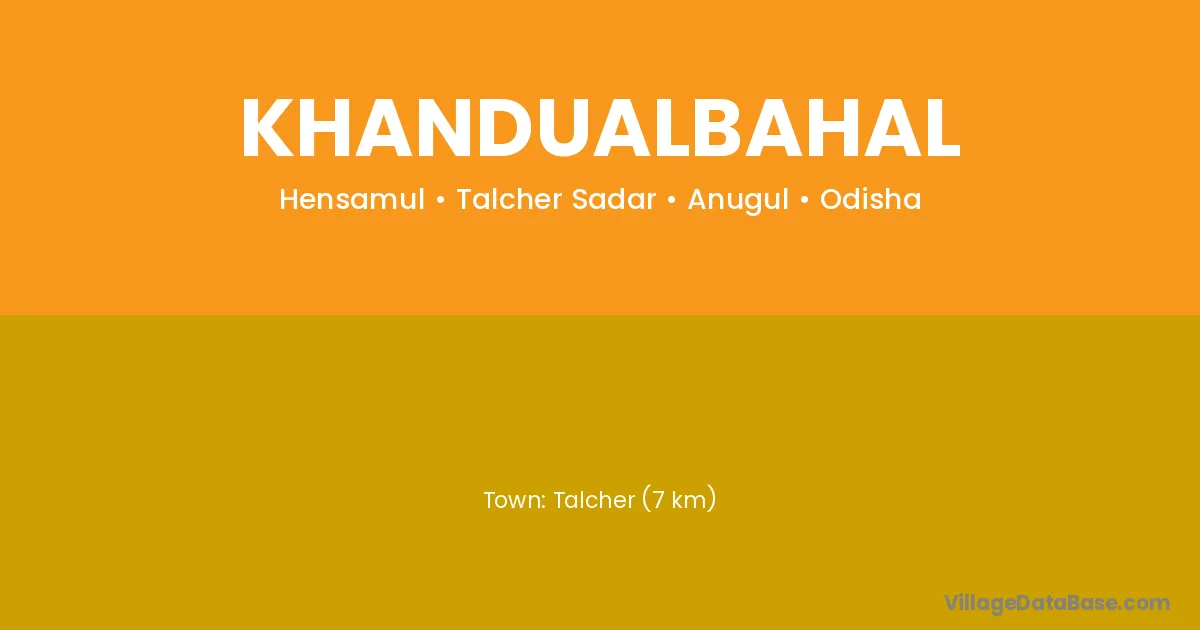 KHANDUALBAHAL

Hensamul • Talcher Sadar • Anugul • Odisha

Town: Talcher (7 km)

VillageDataBase.com